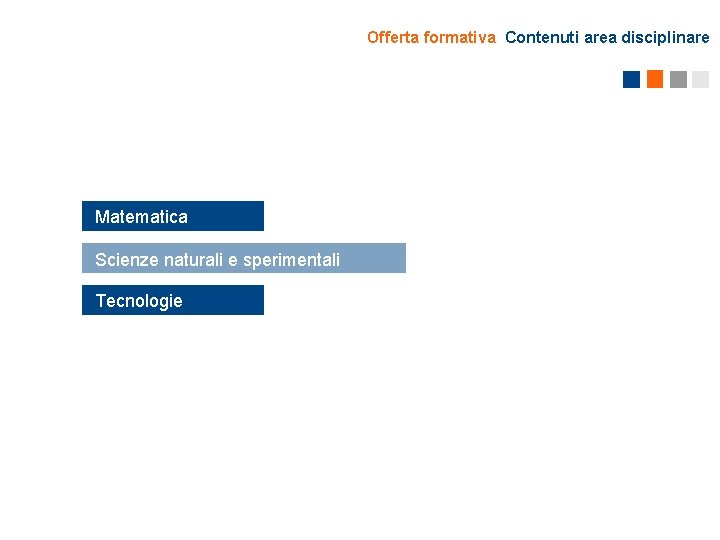 Offerta formativa Contenuti area disciplinare

Matematica

Scienze naturali e sperimentali

Tecnologie